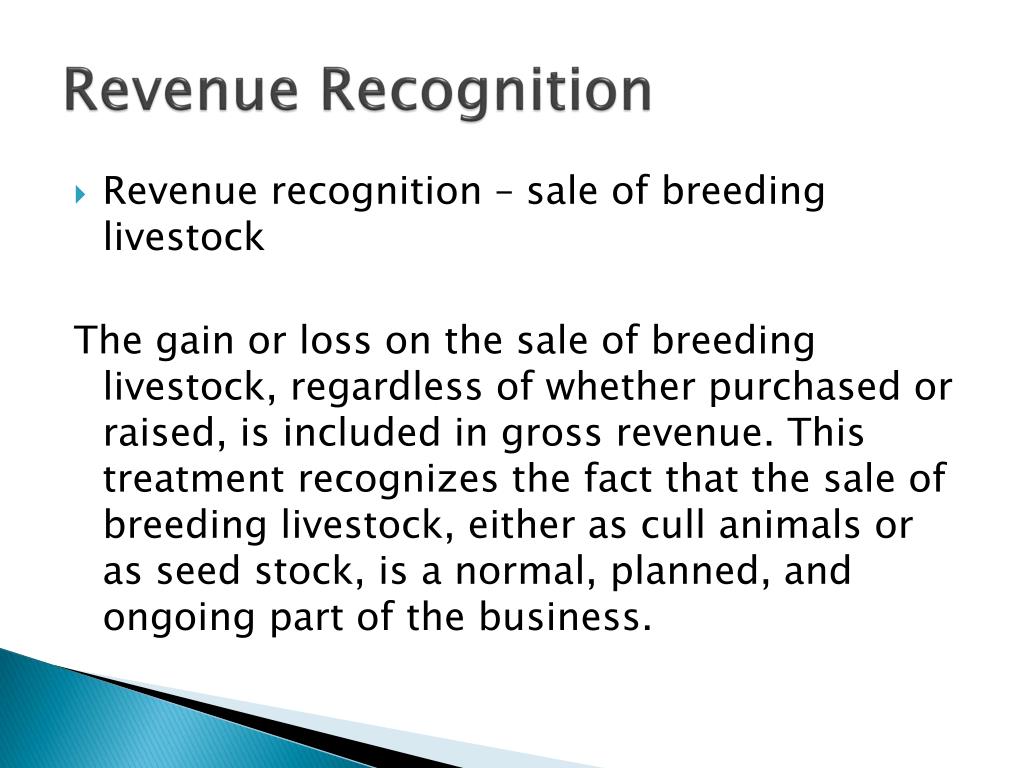 Revenue Recognition

Revenue recognition – sale of breeding livestock

The gain or loss on the sale of breeding livestock, regardless of whether purchased or raised, is included in gross revenue. This treatment recognizes the fact that the sale of breeding livestock, either as cull animals or as seed stock, is a normal, planned, and ongoing part of the business.